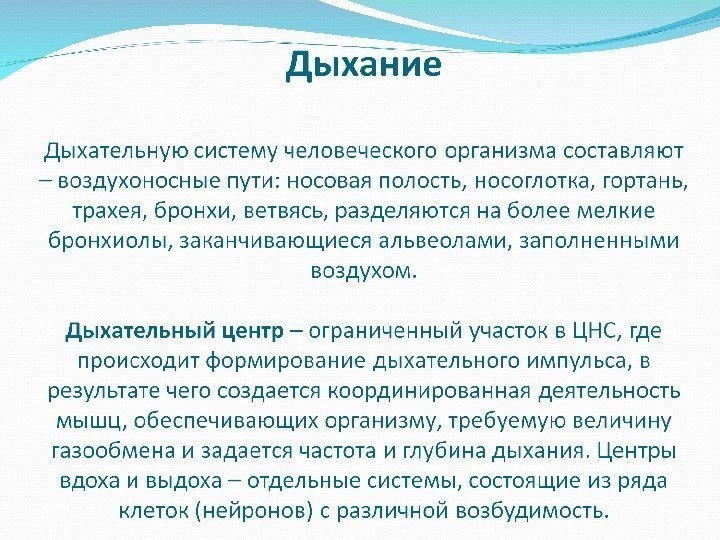 Дыхание

Дыхательную систему человеческого организма составляют – воздухоносные пути: носовая полость, носоглотка, гортань, трахея, бронхи, ветвясь, разделяются на более мелкие бронхиолы, заканчивающиеся альвеолами, заполненными воздухом.

Дыхательный центр – ограниченный участок в ЦНС, где происходит формирование дыхательного импульса, в результате чего создается координированная деятельность мышц, обеспечивающих организму, требуемую величину газообмена и задается частота и глубина дыхания. Центры вдоха и выдоха – отдельные системы, состоящие из ряда клеток (нейронов) с различной возбудимость.